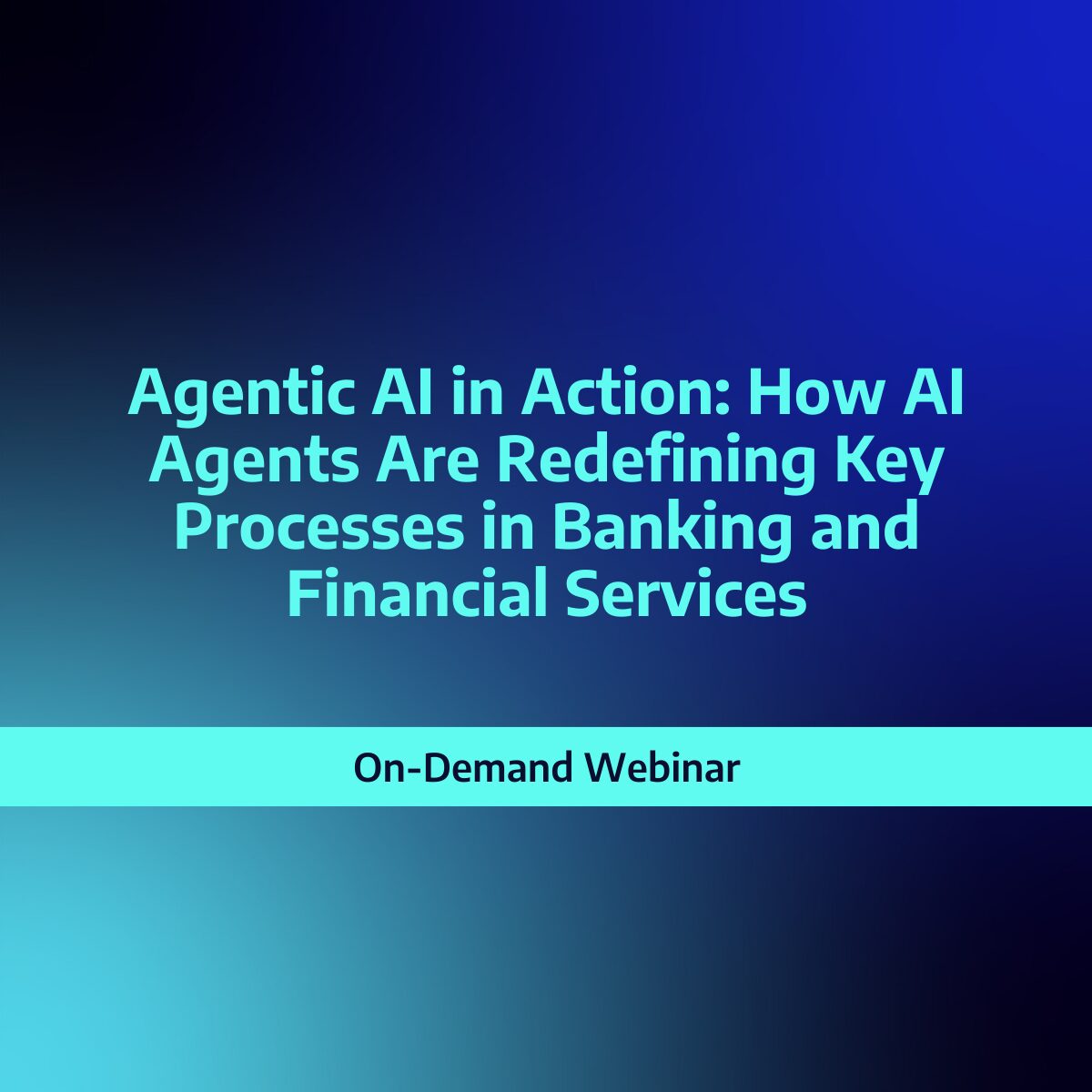 Agentic AI in Action: How AI Agents Are Redefining Key Processes in Banking and Financial Services

On-Demand Webinar